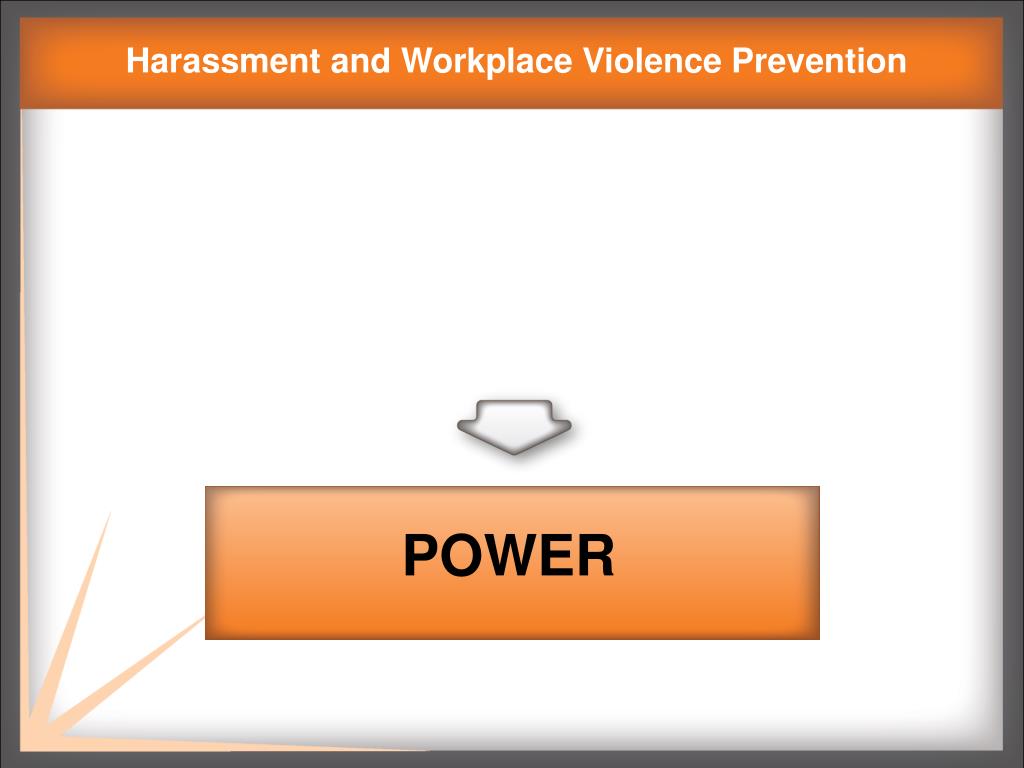 Harassment and Workplace Violence Prevention

POWER